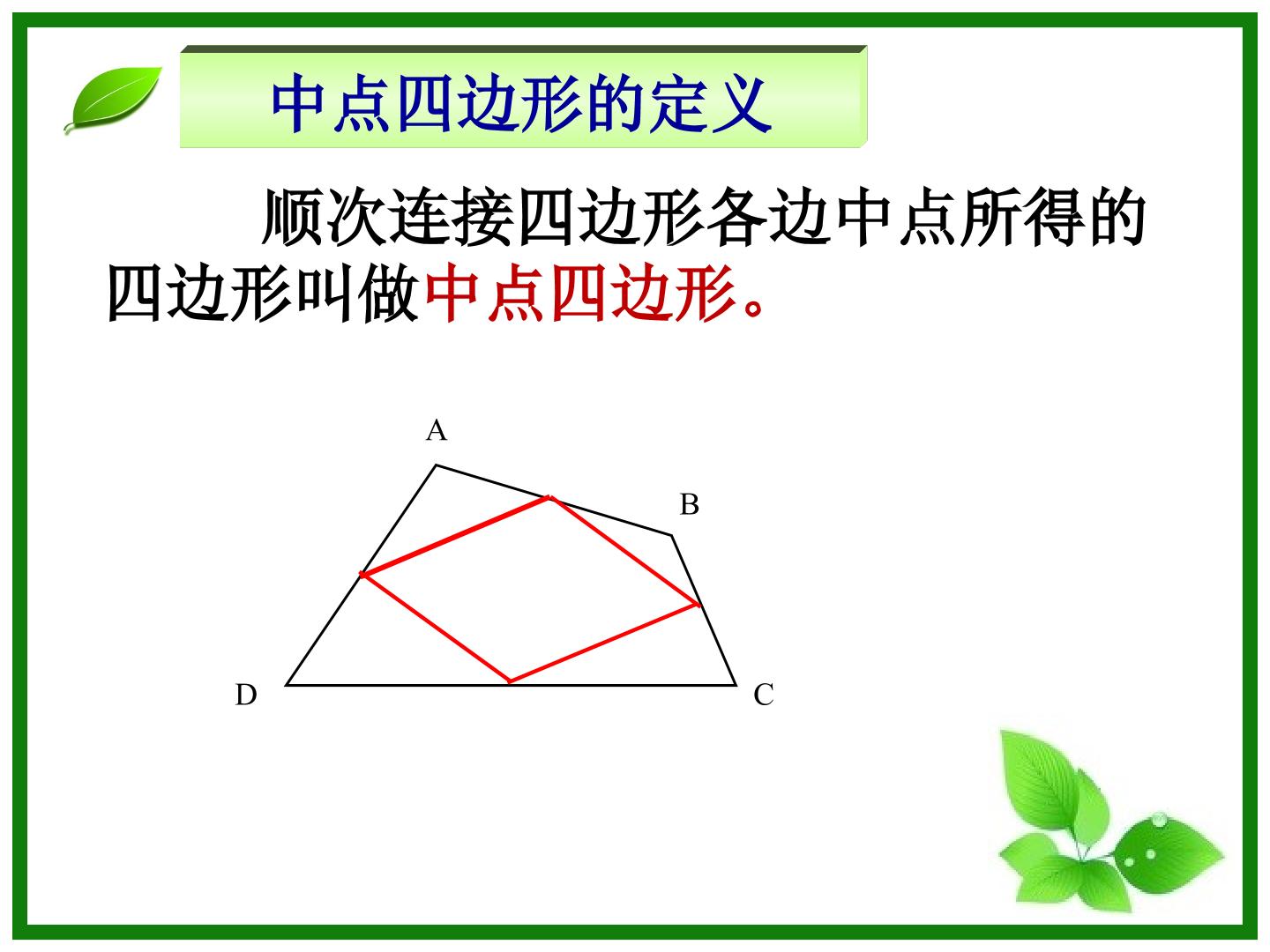 中点四边形的定义

顺次连接四边形各边中点所得的四边形叫做中点四边形。

A
B
D
C